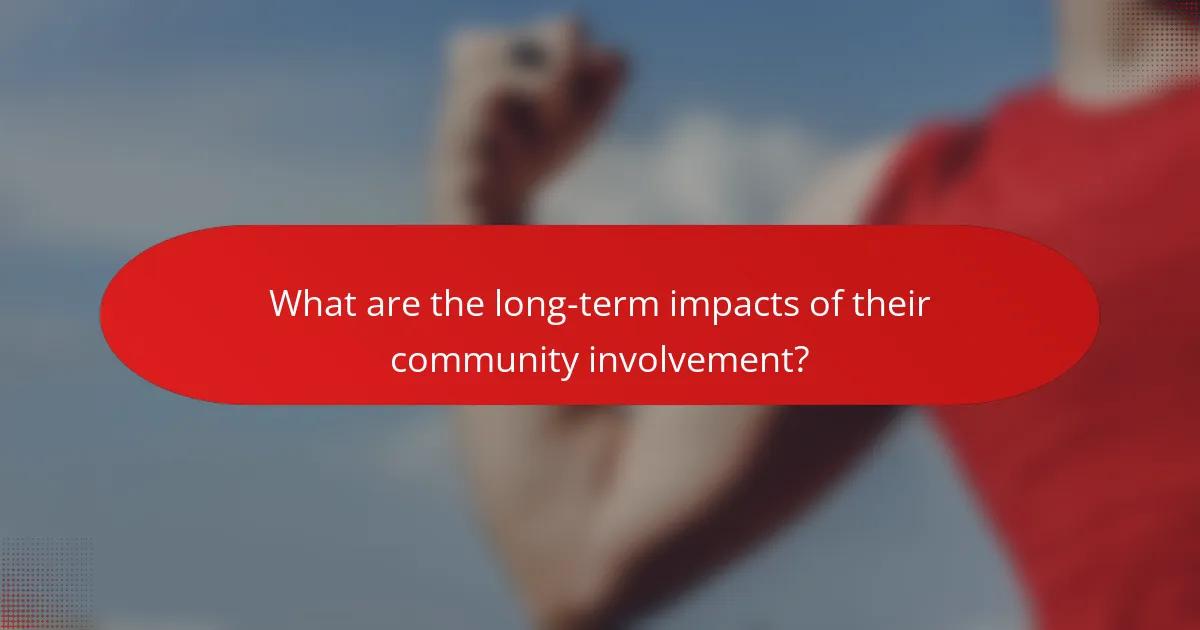 What are the long-term impacts of their community involvement?